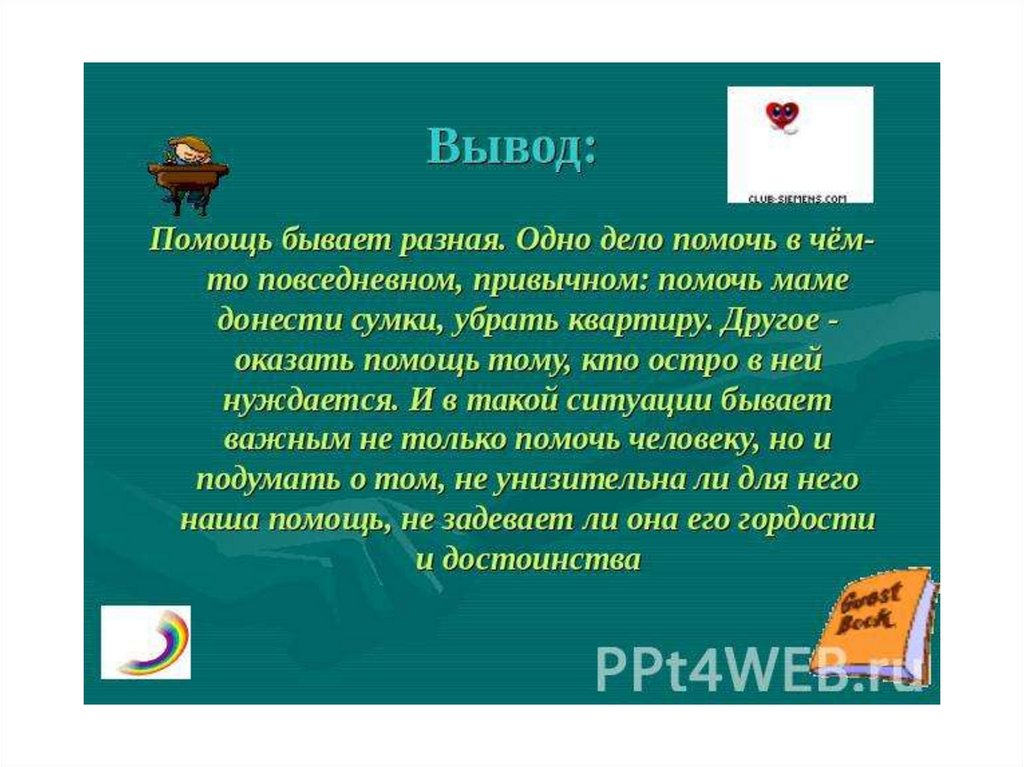 Вывод:

CLUB-SIEMENS.COM

Помощь бывает разная. Одно дело помочь в чём-то повседневном, привычном: помочь маме донести сумки, убрать квартиру. Другое - оказать помощь тому, кто остро в ней нуждается. И в такой ситуации бывает важным не только помочь человеку, но и подумать о том, не унизительна ли для него наша помощь, не задевает ли она его гордости и достоинства

Guest Book

PPt4WEB.ru